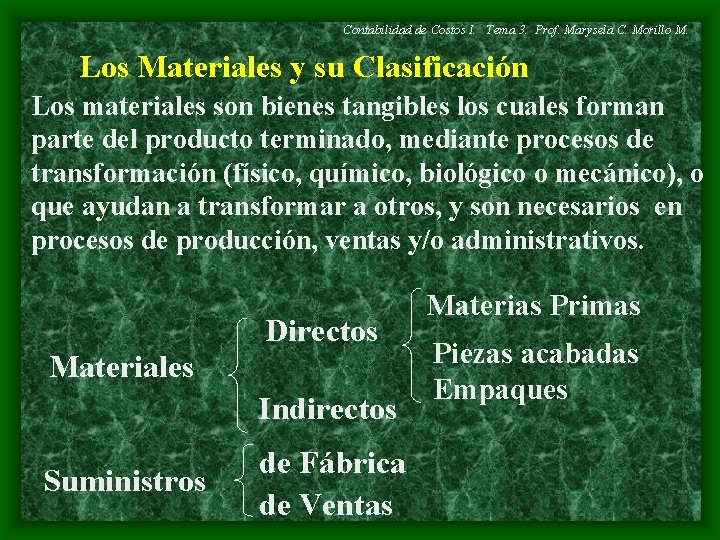 Contabilidad de Costos I. Tema 3. Prof. Marysela C. Morillo M.

Los Materiales y su Clasificación

Los materiales son bienes tangibles los cuales forman parte del producto terminado, mediante procesos de transformación (físico, químico, biológico o mecánico), o que ayudan a transformar a otros, y son necesarios en procesos de producción, ventas y/o administrativos.

Materiales
Directos
Materias Primas
Piezas acabadas
Empaques
Indirectos

Suministros
de Fábrica
de Ventas